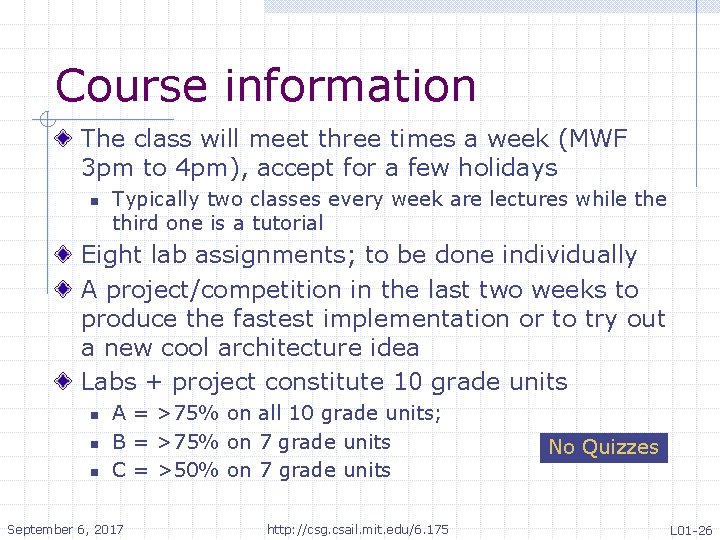 Course information

The class will meet three times a week (MWF 3pm to 4pm), accept for a few holidays

Typically two classes every week are lectures while the third one is a tutorial

Eight lab assignments; to be done individually

A project/competition in the last two weeks to produce the fastest implementation or to try out a new cool architecture idea

Labs + project constitute 10 grade units

A = >75% on all 10 grade units;

B = >75% on 7 grade units

C = >50% on 7 grade units

No Quizzes

September 6, 2017

http://csg.csail.mit.edu/6.175

L01-26